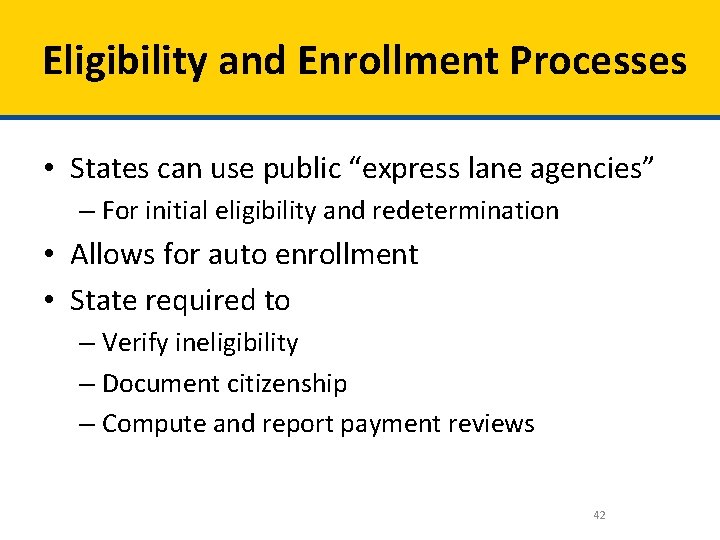 Eligibility and Enrollment Processes

• States can use public “express lane agencies”
– For initial eligibility and redetermination
• Allows for auto enrollment
• State required to
– Verify ineligibility
– Document citizenship
– Compute and report payment reviews

42